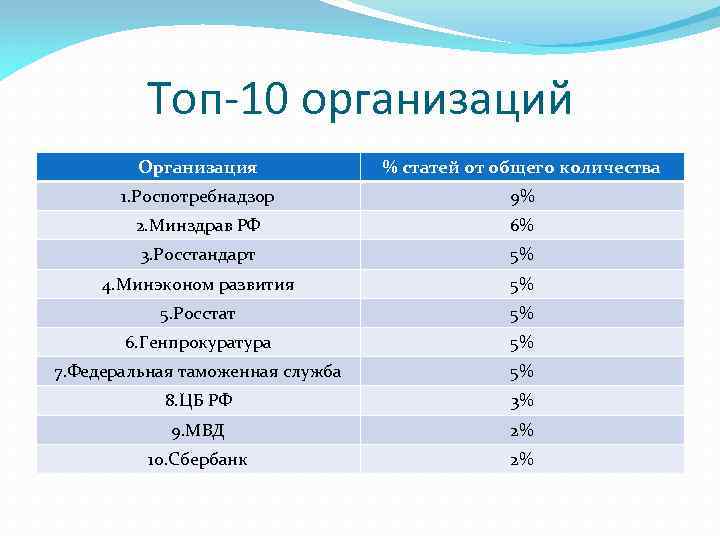 Топ-10 организаций

| Организация | % статей от общего количества |
|---|---|
| 1.Роспотребнадзор | 9% |
| 2.Минздрав РФ | 6% |
| 3.Росстандарт | 5% |
| 4.Минэконом развития | 5% |
| 5.Росстат | 5% |
| 6.Генпрокуратура | 5% |
| 7.Федеральная таможенная служба | 5% |
| 8.ЦБ РФ | 3% |
| 9.МВД | 2% |
| 10.Сбербанк | 2% |